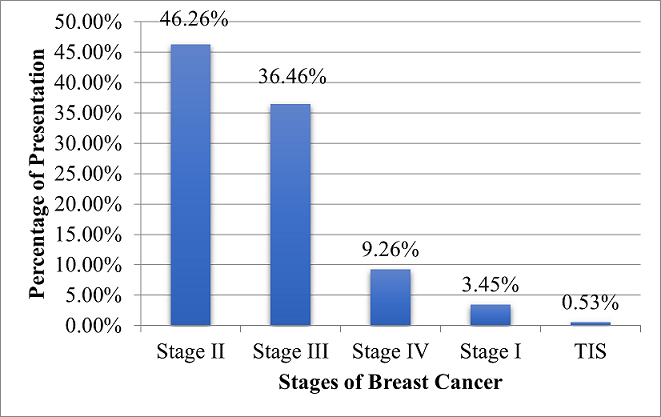 Percentage of Presentation

50.00%
45.00%
40.00%
35.00%
30.00%
25.00%
20.00%
15.00%
10.00%
5.00%
0.00%

46.26%
36.46%
9.26%
3.45%
0.53%

Stage II
Stage III
Stage IV
Stage I
TIS

Stages of Breast Cancer